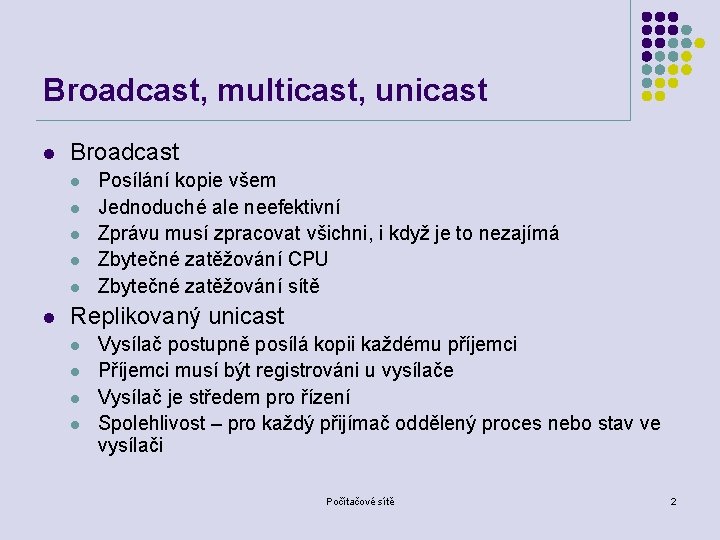 Broadcast, multicast, unicast

- Broadcast
  - Posílání kopie všem
  - Jednoduché ale neefektivní
  - Zprávu musí zpracovat všichni, i když je to nezajímá
  - Zbytečné zatěžování CPU
  - Zbytečné zatěžování sítě
- Replikovaný unicast
  - Vysílač postupně posílá kopii každému příjemci
  - Příjemci musí být registrováni u vysílače
  - Vysílač je středem pro řízení
  - Spolehlivost – pro každý přijímač oddělený proces nebo stav ve vysílači

Počítačové sítě

2